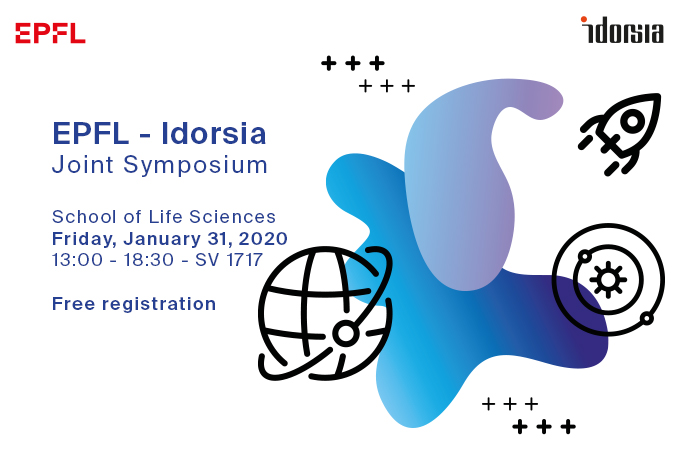 EPFL

idorsia

EPFL - Idorsia
Joint Symposium

School of Life Sciences
Friday, January 31, 2020
13:00 - 18:30 - SV 1717

Free registration